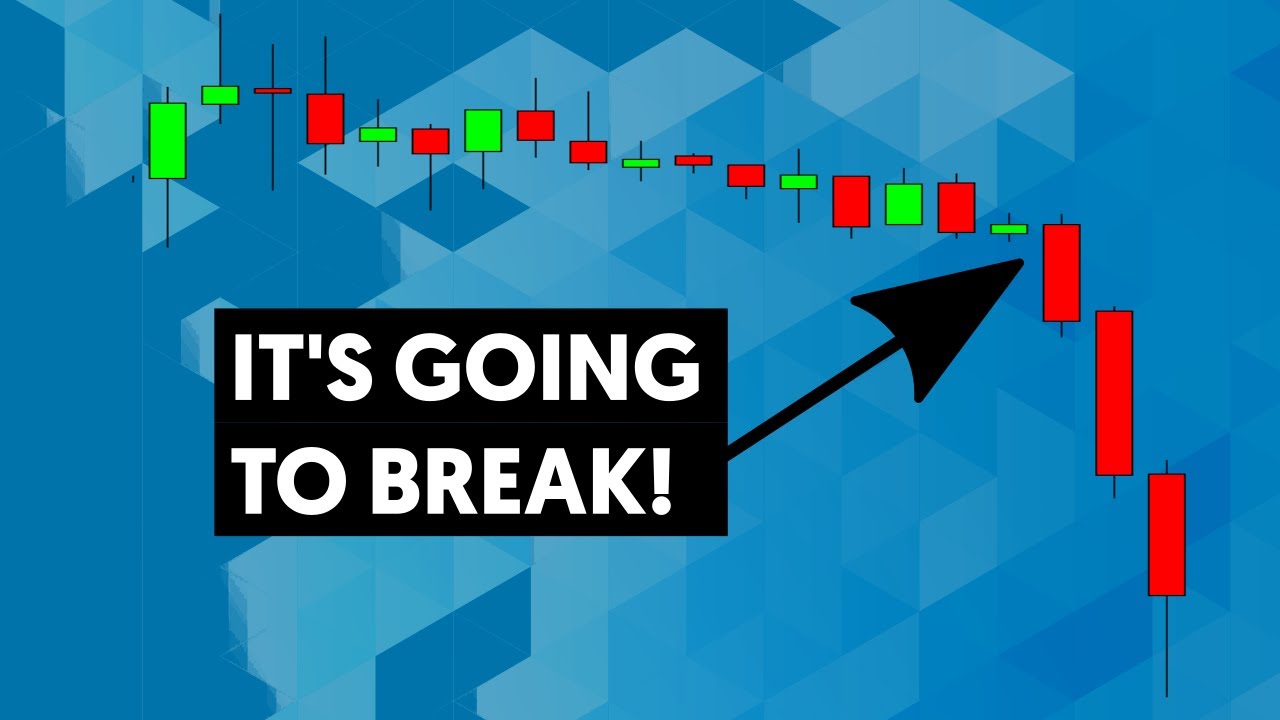 IT'S GOING TO BREAK!